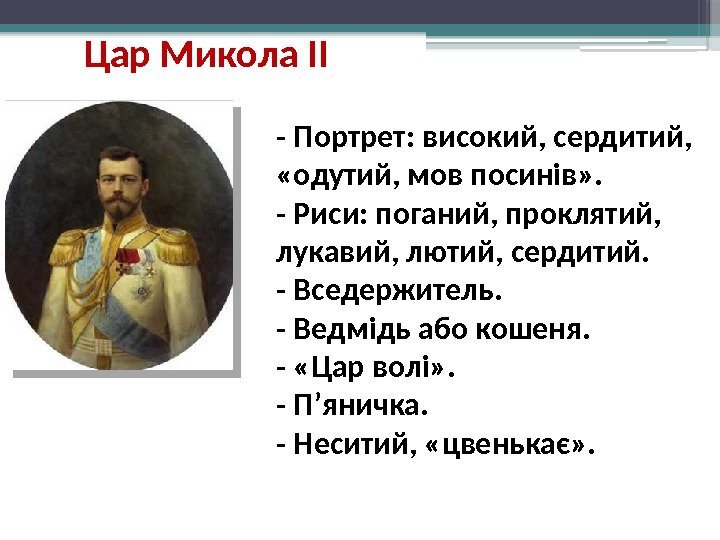 Цар Микола II

- Портрет: високий, сердитий, «одутий, мов посинів».
- Риси: поганий, проклятий, лукавий, лютий, сердитий.
- Вседержитель.
- Ведмідь або кошеня.
- «Цар волі».
- П’яничка.
- Неситий, «цвенькає».